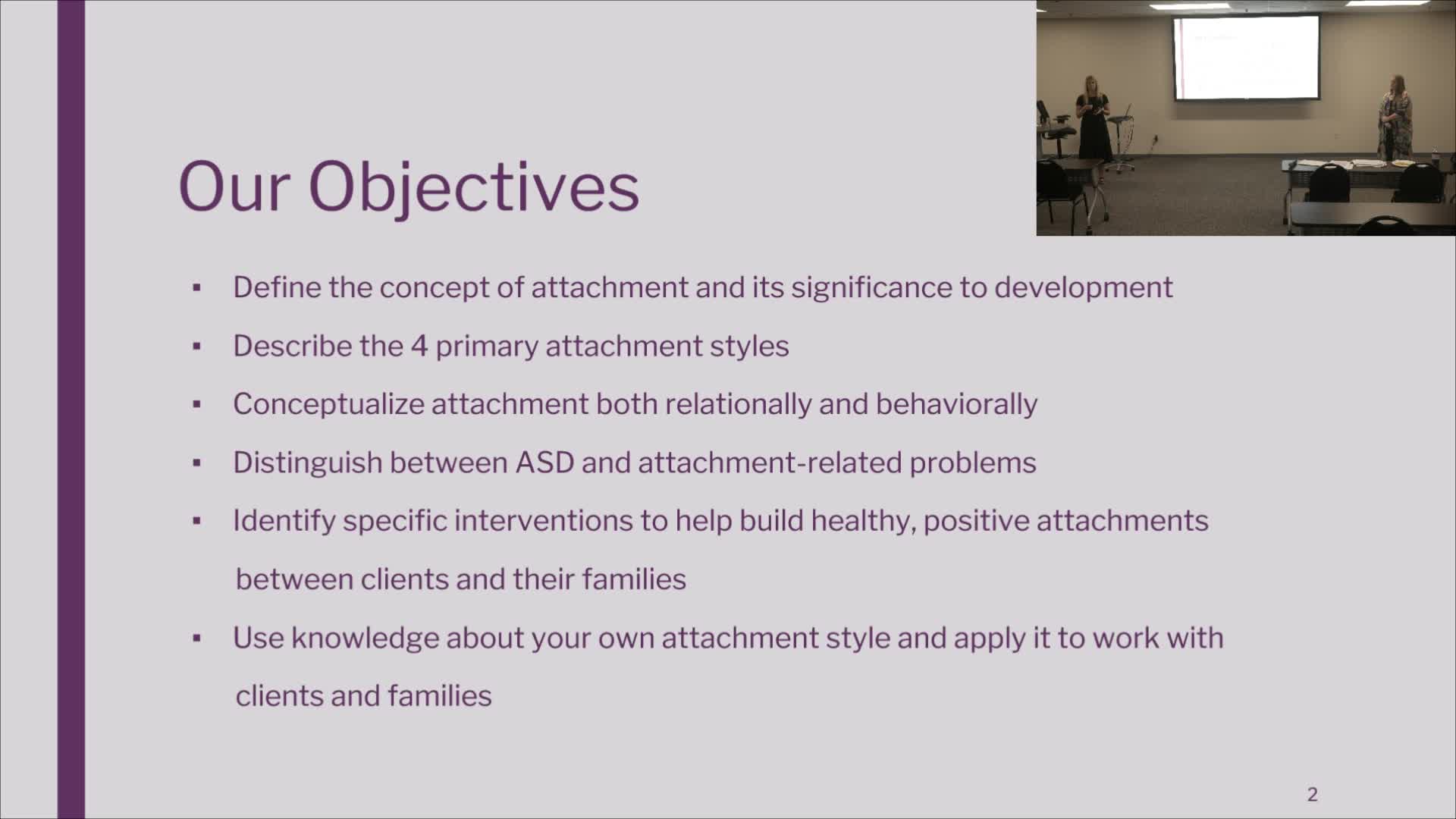 Our Objectives

▪ Define the concept of attachment and its significance to development

▪ Describe the 4 primary attachment styles

▪ Conceptualize attachment both relationally and behaviorally

▪ Distinguish between ASD and attachment-related problems

▪ Identify specific interventions to help build healthy, positive attachments between clients and their families

▪ Use knowledge about your own attachment style and apply it to work with clients and families

2